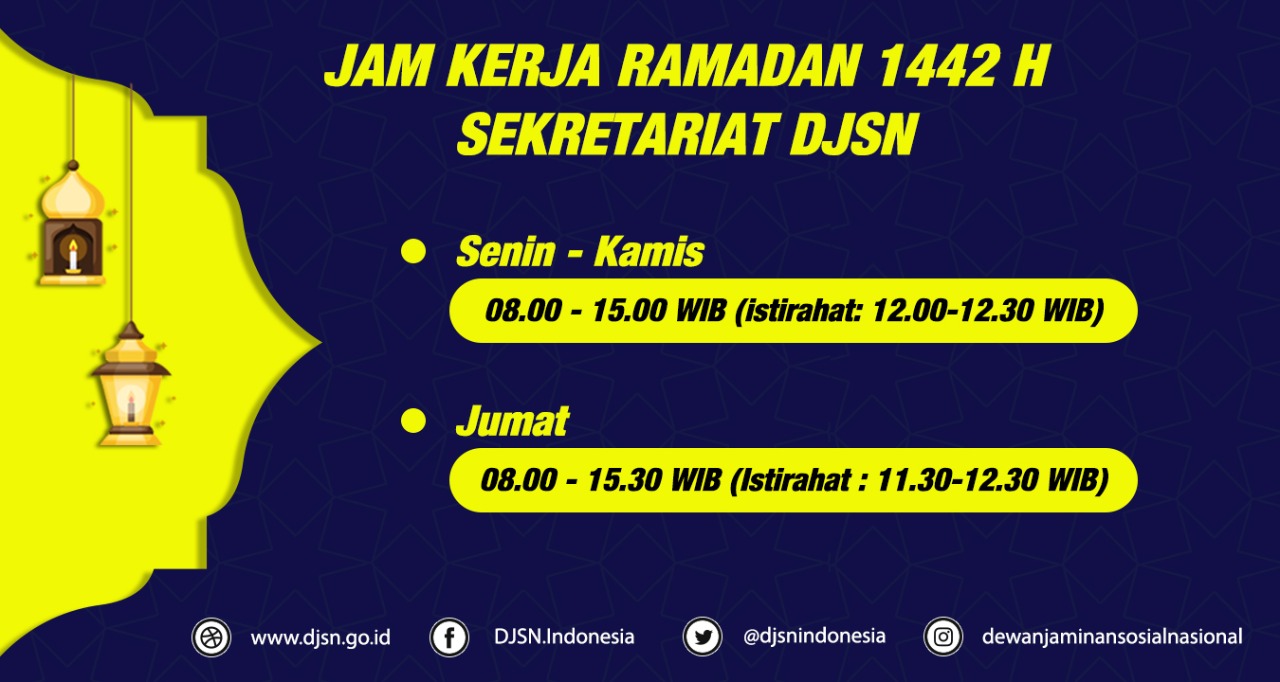 JAM KERJA RAMADAN 1442 H
SEKRETARIAT DJSN

Senin - Kamis
08.00 - 15.00 WIB (istirahat: 12.00-12.30 WIB)

Jumat
08.00 - 15.30 WIB (Istirahat : 11.30-12.30 WIB)

www.djsn.go.id DJSN.Indonesia @djsnindonesia dewanjaminansosialnasional